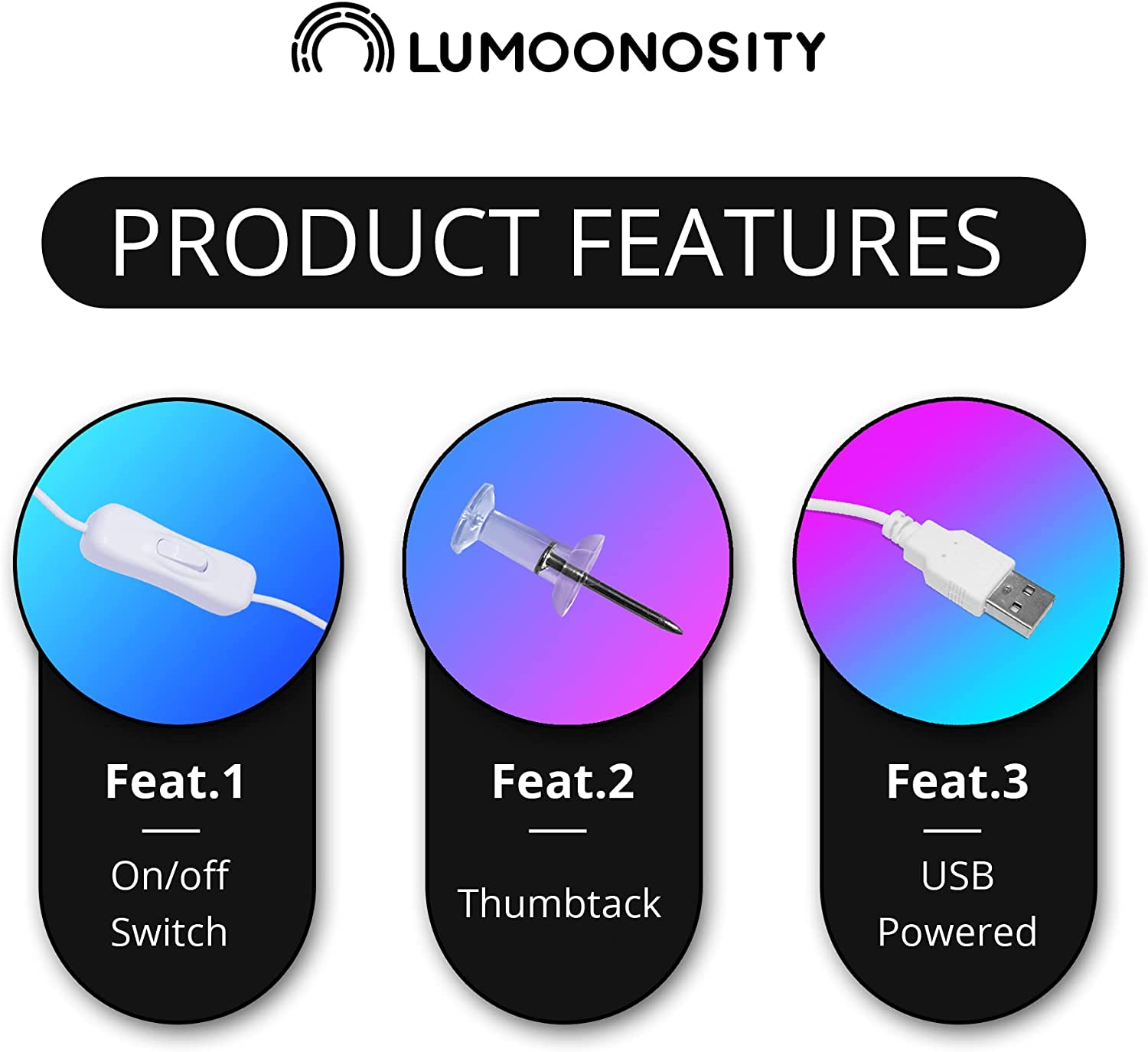 LUMOONOSITY

PRODUCT FEATURES

Feat.1
On/off Switch

Feat.2
Thumbtack

Feat.3
USB Powered